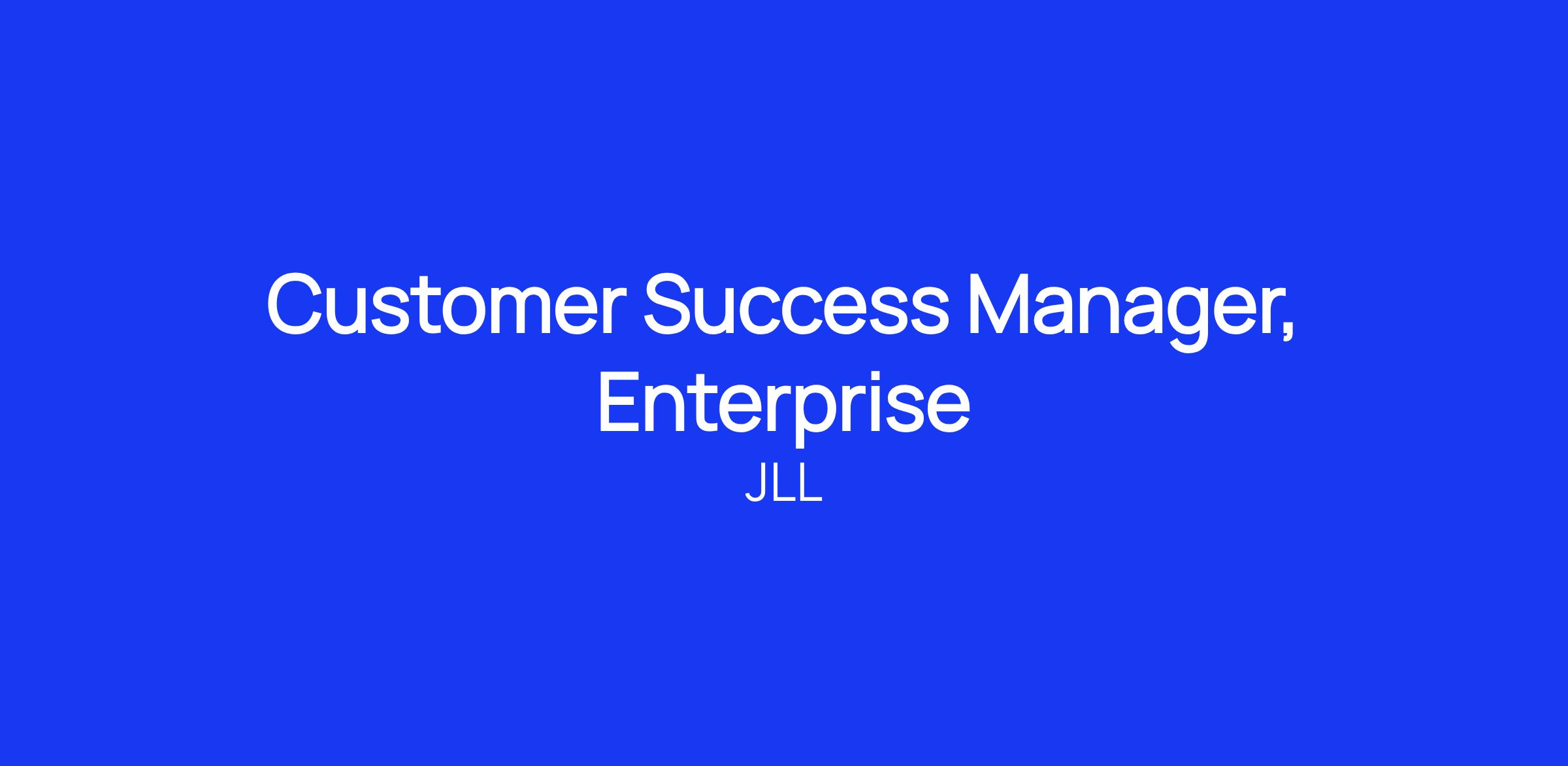 Customer Success Manager, Enterprise

JLL